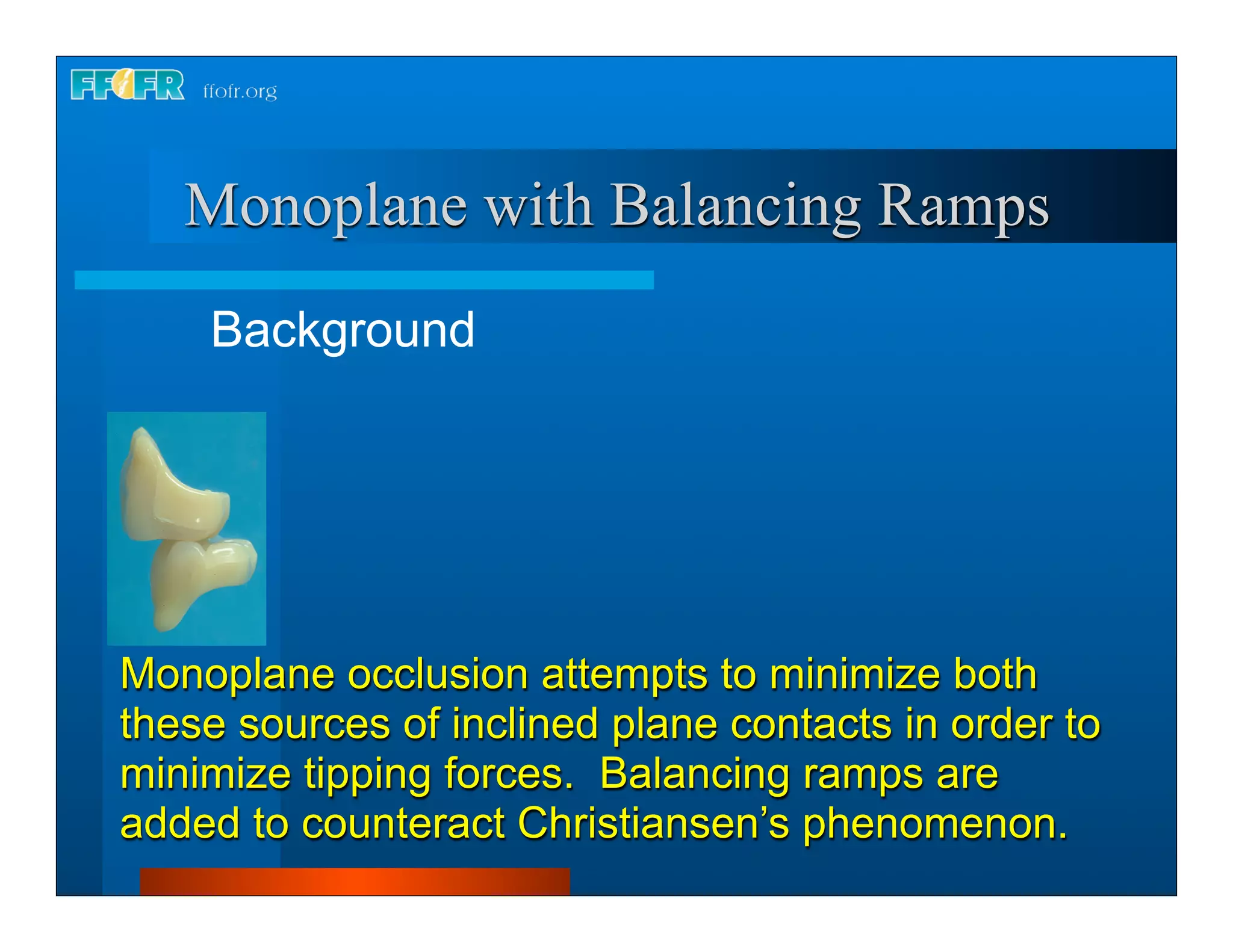 FFOFR ffofr.org

Monoplane with Balancing Ramps

Background

Monoplane occlusion attempts to minimize both these sources of inclined plane contacts in order to minimize tipping forces. Balancing ramps are added to counteract Christiansen’s phenomenon.